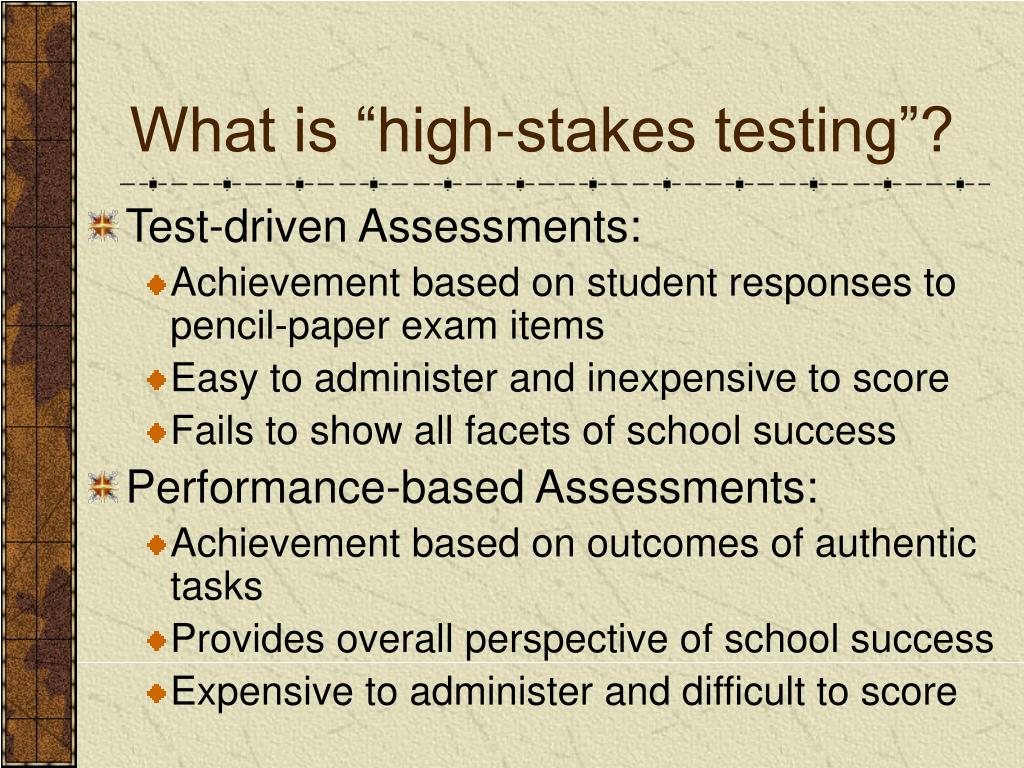 What is “high-stakes testing”?

Test-driven Assessments:

Achievement based on student responses to pencil-paper exam items

Easy to administer and inexpensive to score

Fails to show all facets of school success

Performance-based Assessments:

Achievement based on outcomes of authentic tasks

Provides overall perspective of school success

Expensive to administer and difficult to score